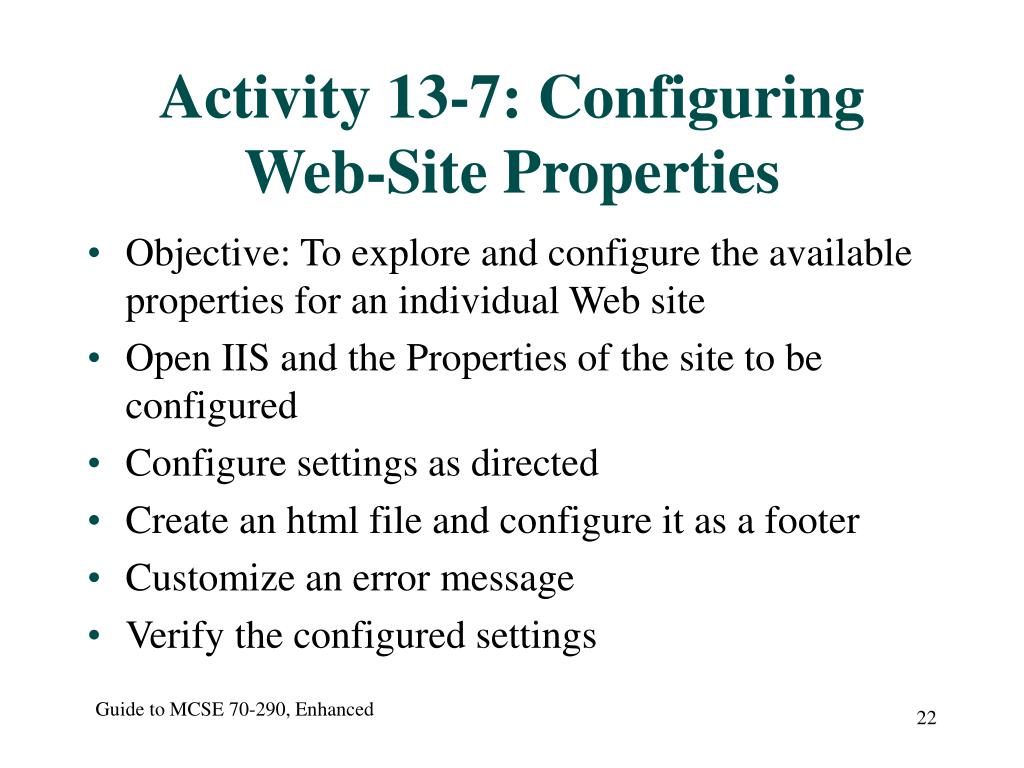 Activity 13-7: Configuring Web-Site Properties

• Objective: To explore and configure the available properties for an individual Web site
• Open IIS and the Properties of the site to be configured
• Configure settings as directed
• Create an html file and configure it as a footer
• Customize an error message
• Verify the configured settings

Guide to MCSE 70-290, Enhanced

22